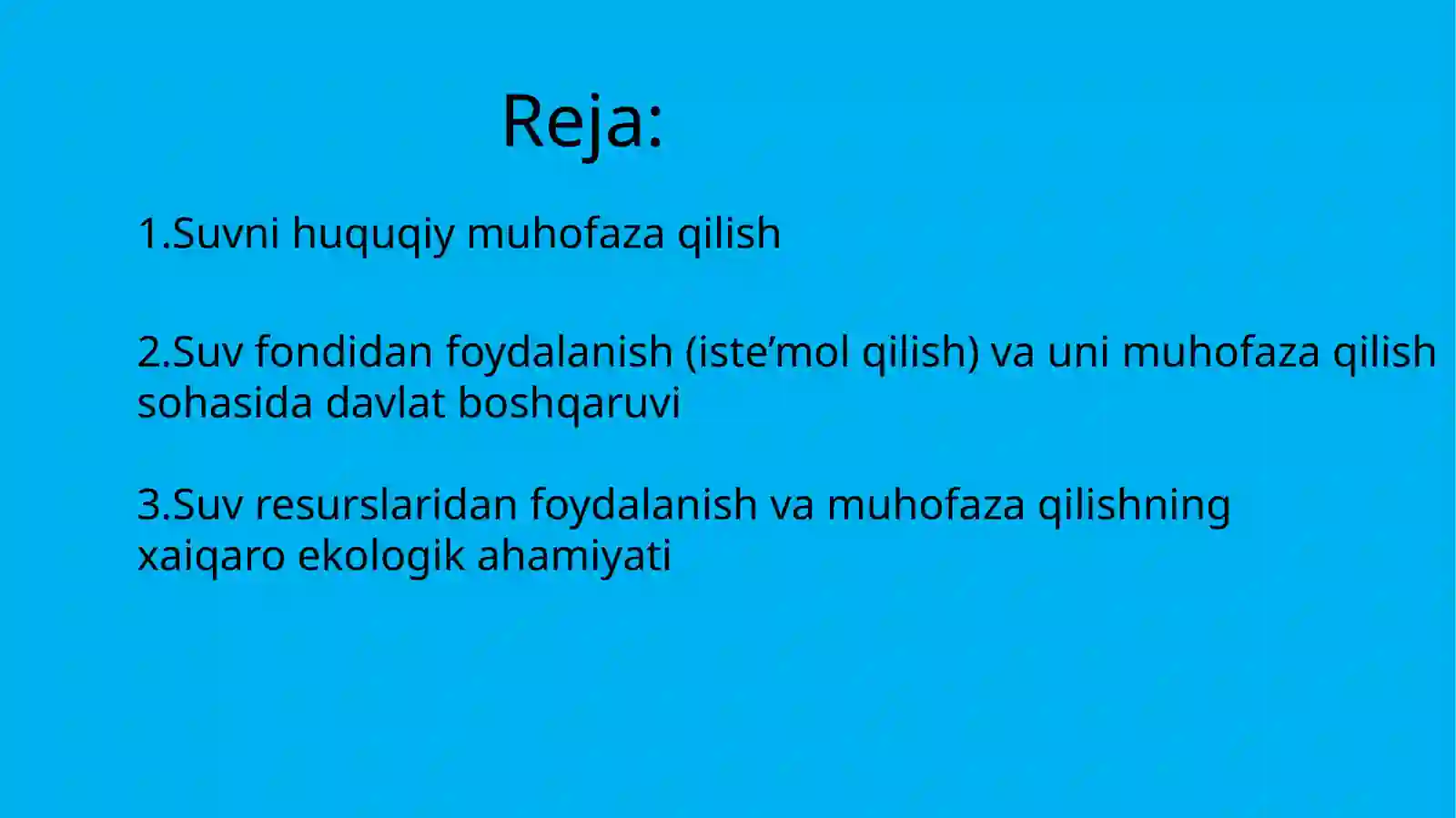 Reja:

1.Suvni huquqiy muhofaza qilish

2.Suv fondidan foydalanish (iste’mol qilish) va uni muhofaza qilish sohasida davlat boshqaruvi

3.Suv resurslaridan foydalanish va muhofaza qilishning xaiqaro ekologik ahamiyati